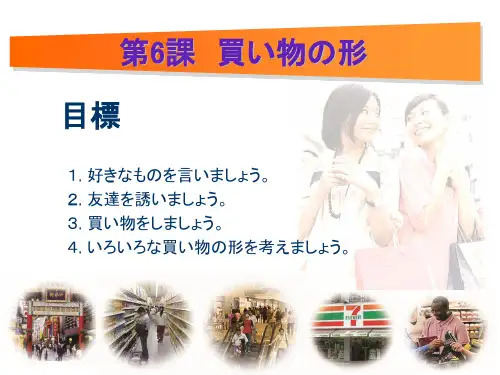 第6課　買い物の形

目標

1. 好きなものを言いましょう。
2. 友達を誘いましょう。
3. 買い物をしましょう。
4. いろいろな買い物の形を考えましょう。

7 ELEVEN